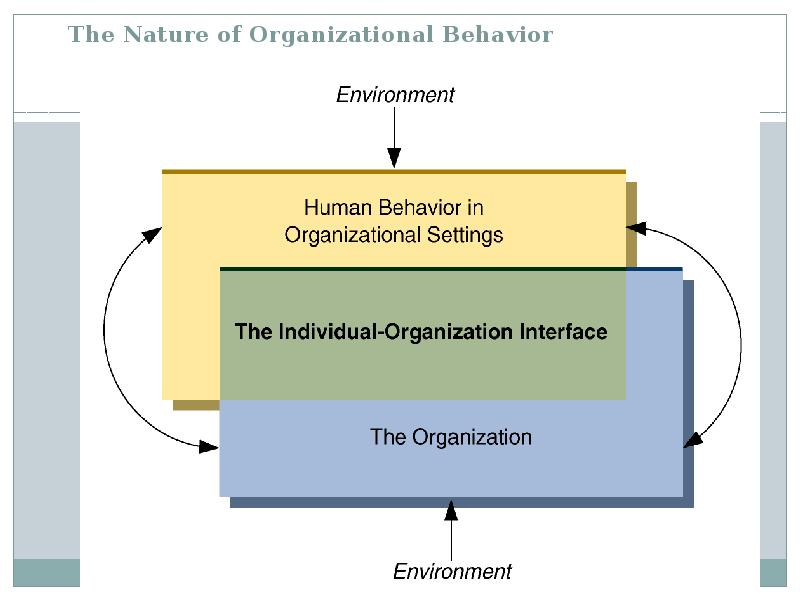 The Nature of Organizational Behavior

Environment

Human Behavior in Organizational Settings

The Individual-Organization Interface

The Organization

Environment